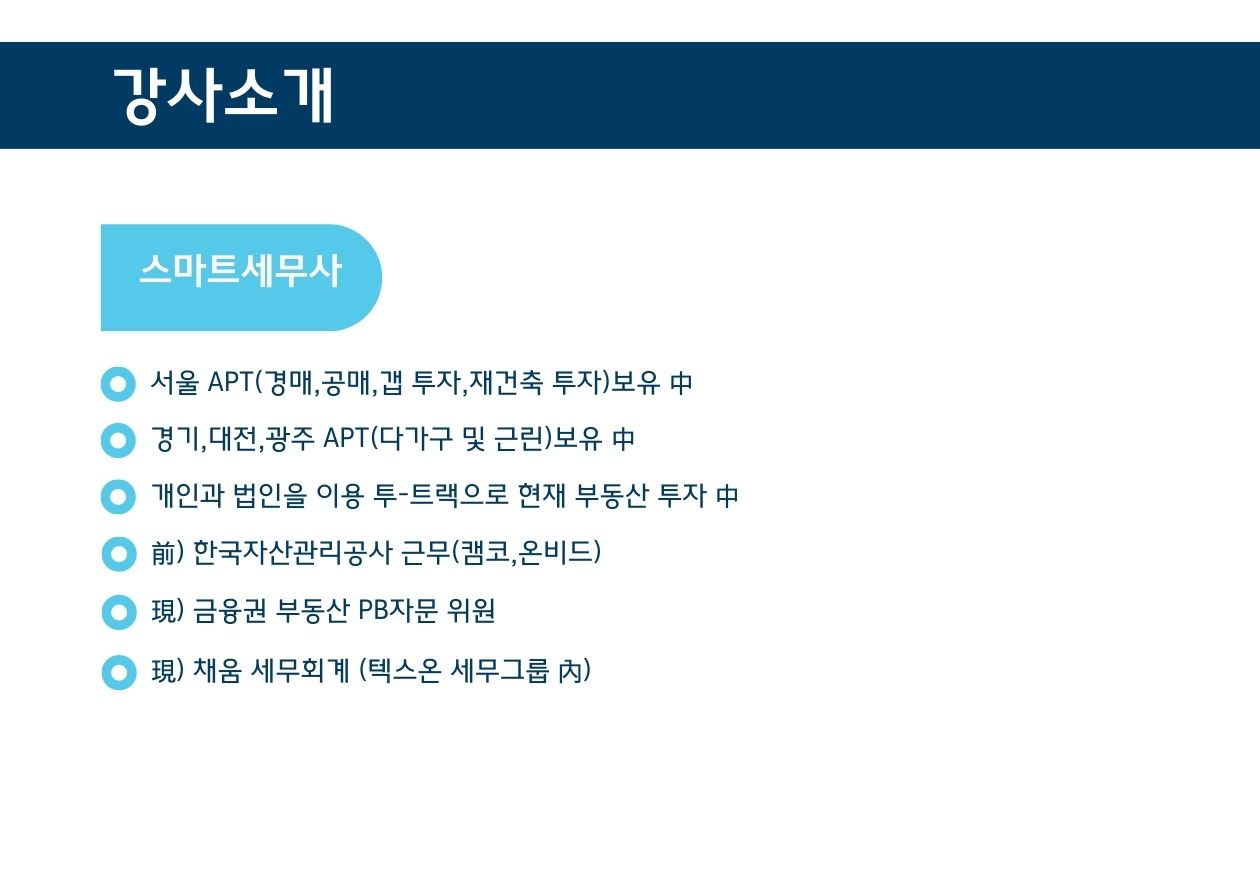 강사소개

스마트세무사

서울 APT(경매,공매,갭 투자,재건축 투자)보유 中

경기,대전,광주 APT(다가구 및 근린)보유 中

개인과 법인을 이용 투-트랙으로 현재 부동산 투자 中

前) 한국자산관리공사 근무(캠코,온비드)

現) 금융권 부동산 PB자문 위원

現) 채움 세무회계 (텍스온 세무그룹 內)